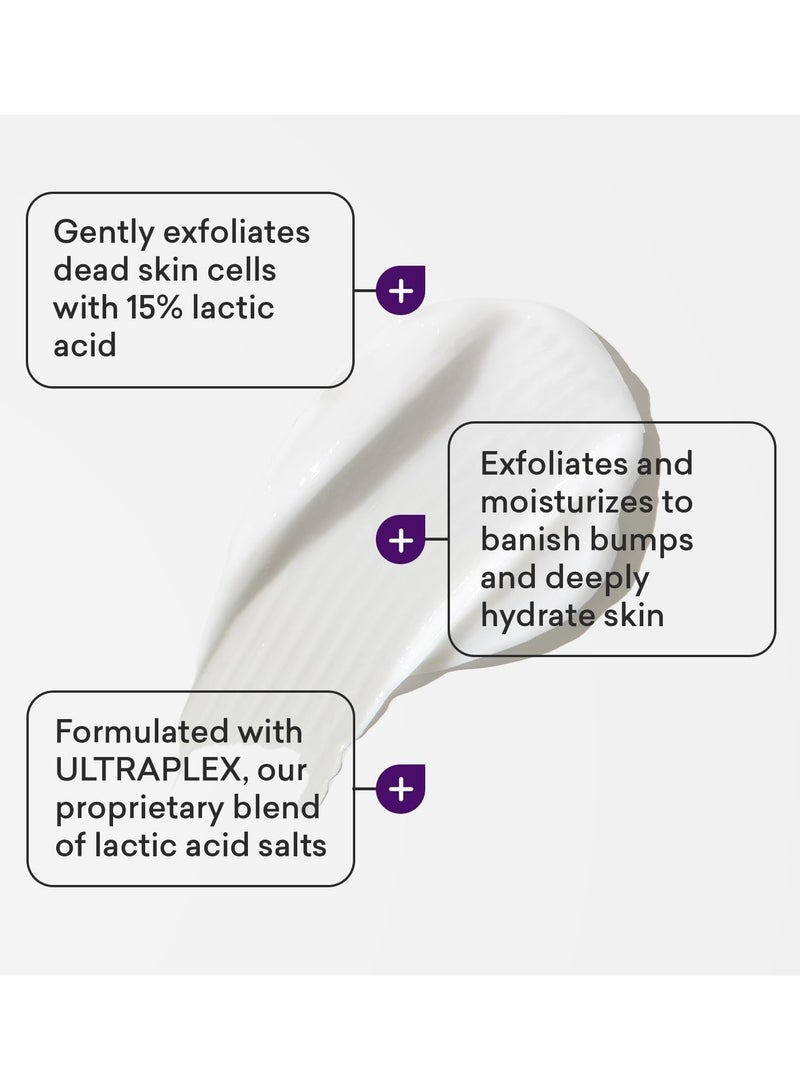 Gently exfoliates dead skin cells with 15% lactic acid

+

Exfoliates and moisturizes to banish bumps and deeply hydrate skin

+

Formulated with ULTRAPLEX, our proprietary blend of lactic acid salts

+